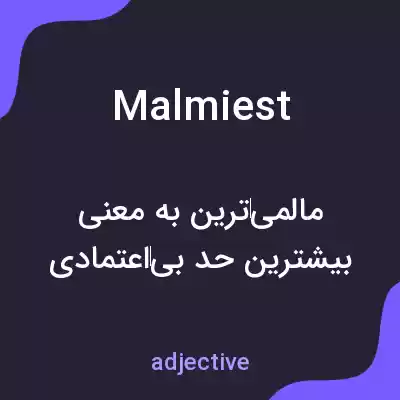 Malmiest

مالمی‌ترین به معنی بیشترین حد بی‌اعتمادی

adjective